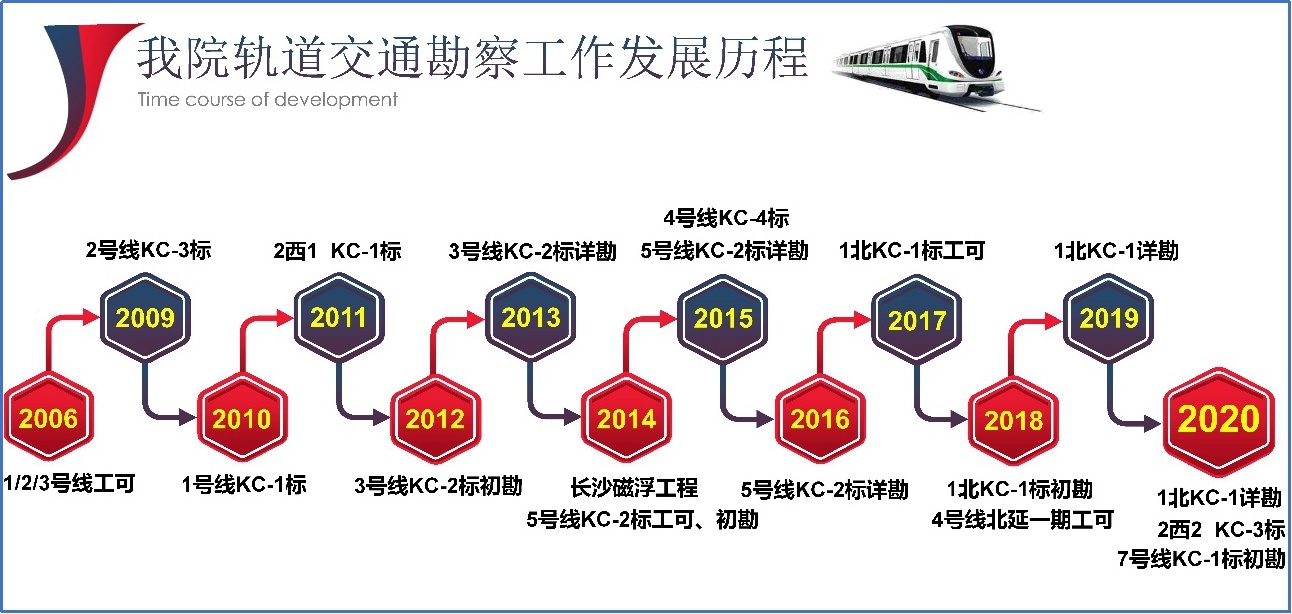 我院轨道交通勘察工作发展历程
Time course of development

2号线KC-3标
2009

2西1 KC-1标
2011

3号线KC-2标详勘
2013

4号线KC-4标
5号线KC-2标详勘
2015

1北KC-1标工可
2017

1北KC-1详勘
2019

2006
1/2/3号线工可

2010
1号线KC-1标

2012
3号线KC-2标初勘

2014
长沙磁浮工程
5号线KC-2标工可、初勘

2016
5号线KC-2标详勘

2018
1北KC-1标初勘
4号线北延一期工可

2020
1北KC-1详勘
2西2 KC-3标
7号线KC-1标初勘